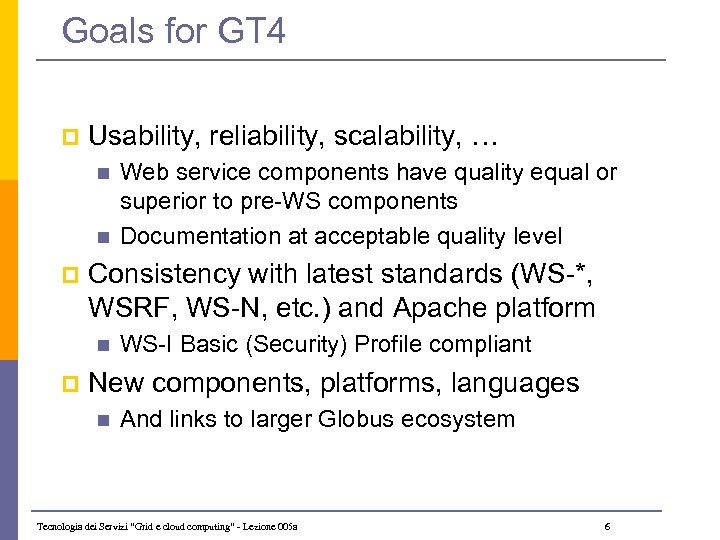 Goals for GT4

Usability, reliability, scalability, …

Web service components have quality equal or superior to pre-WS components

Documentation at acceptable quality level

Consistency with latest standards (WS-*, WSRF, WS-N, etc.) and Apache platform

WS-I Basic (Security) Profile compliant

New components, platforms, languages

And links to larger Globus ecosystem

Tecnologia dei Servizi "Grid e cloud computing" - Lezione 005a

6